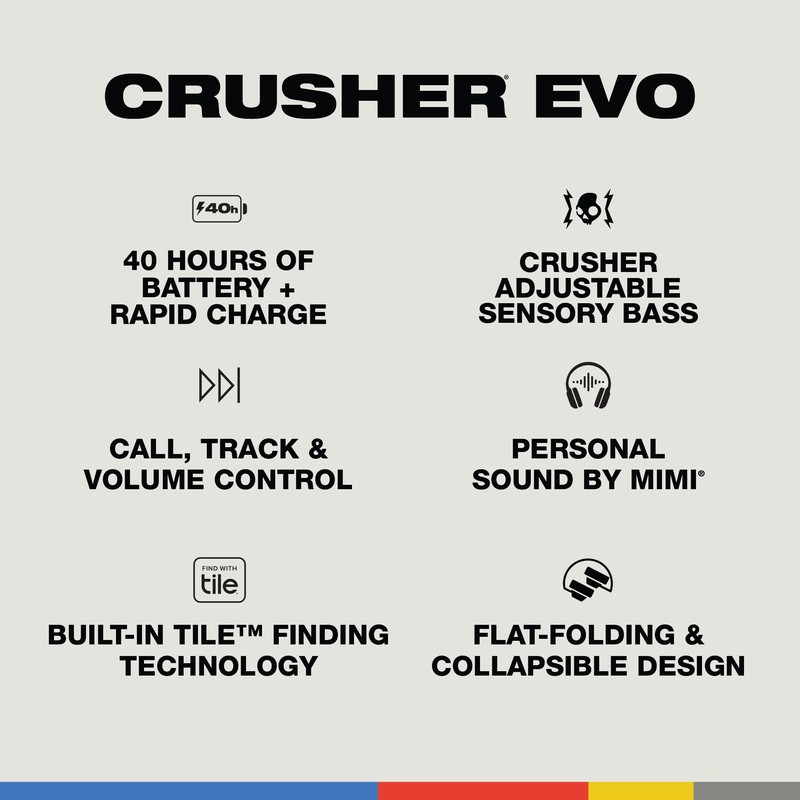 CRUSHER® EVO

40h

40 HOURS OF BATTERY + RAPID CHARGE

CRUSHER ADJUSTABLE SENSORY BASS

CALL, TRACK & VOLUME CONTROL

PERSONAL SOUND BY MIMI®

FIND WITH tile

BUILT-IN TILE™ FINDING TECHNOLOGY

FLAT-FOLDING & COLLAPSIBLE DESIGN